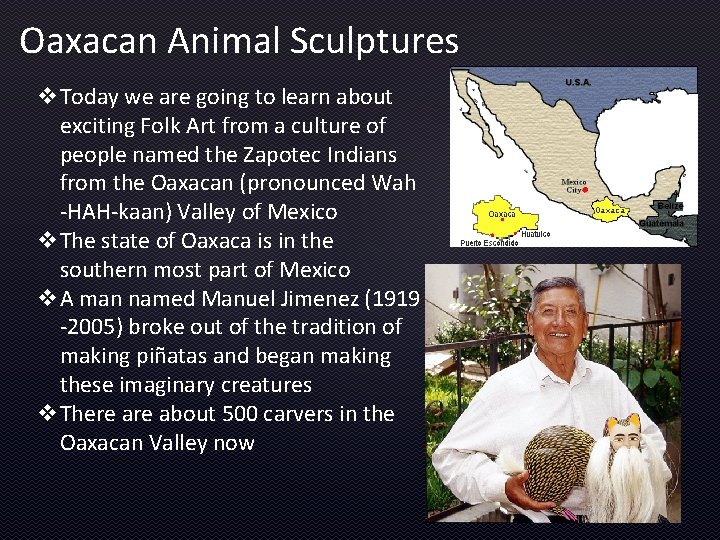 Oaxacan Animal Sculptures

❖ Today we are going to learn about exciting Folk Art from a culture of people named the Zapotec Indians from the Oaxacan (pronounced Wah -HAH-kaan) Valley of Mexico

❖ The state of Oaxaca is in the southern most part of Mexico

❖ A man named Manuel Jimenez (1919 -2005) broke out of the tradition of making piñatas and began making these imaginary creatures

❖ There are about 500 carvers in the Oaxacan Valley now

U.S.A.
Mexico City
Oaxaca
Belize
Guatemala
Oaxaca
Huatulco
Puerto Escondido